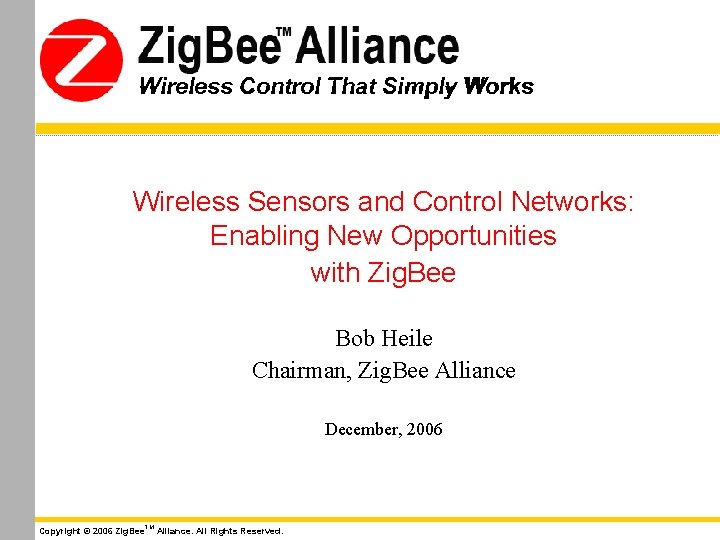 ZigBee™ Alliance
Wireless Control That Simply Works

Wireless Sensors and Control Networks: Enabling New Opportunities with ZigBee

Bob Heile
Chairman, ZigBee Alliance

December, 2006

Copyright © 2006 ZigBee™ Alliance. All Rights Reserved.